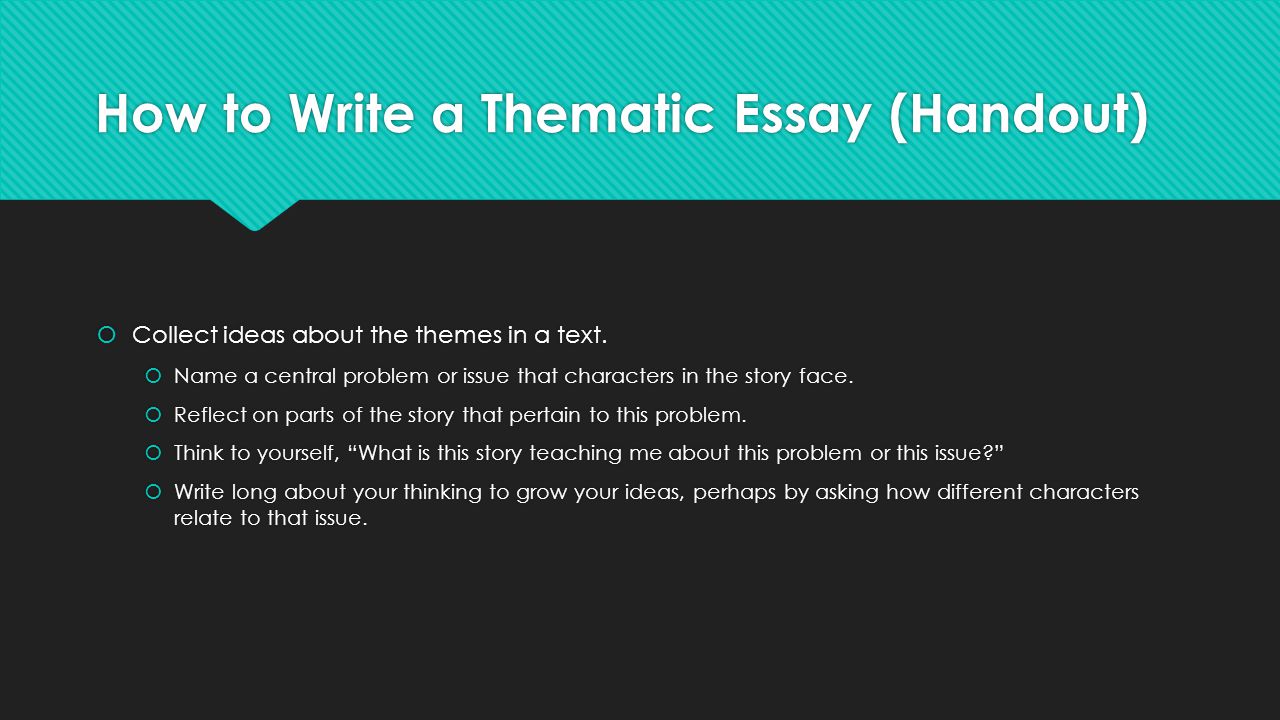 How to Write a Thematic Essay (Handout)

Collect ideas about the themes in a text.

Name a central problem or issue that characters in the story face.

Reflect on parts of the story that pertain to this problem.

Think to yourself, “What is this story teaching me about this problem or this issue?”

Write long about your thinking to grow your ideas, perhaps by asking how different characters relate to that issue.